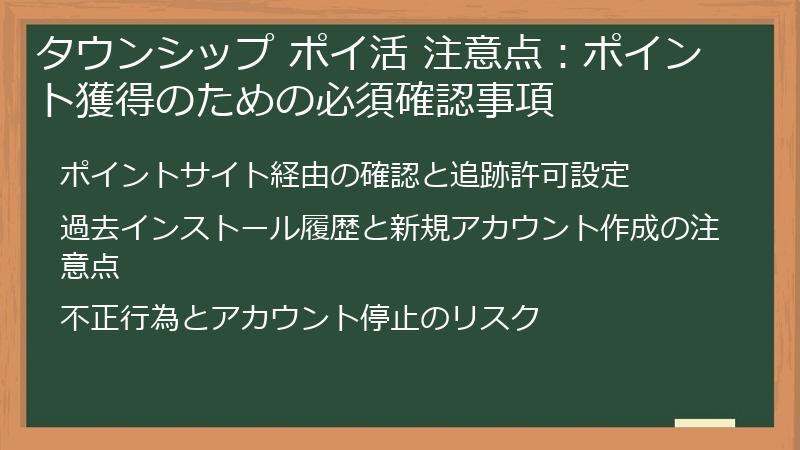 タウンシップ ポイ活 注意点：ポイント獲得のための必須確認事項

ポイントサイト経由の確認と追跡許可設定

過去インストール履歴と新規アカウント作成の注意点

不正行為とアカウント停止のリスク